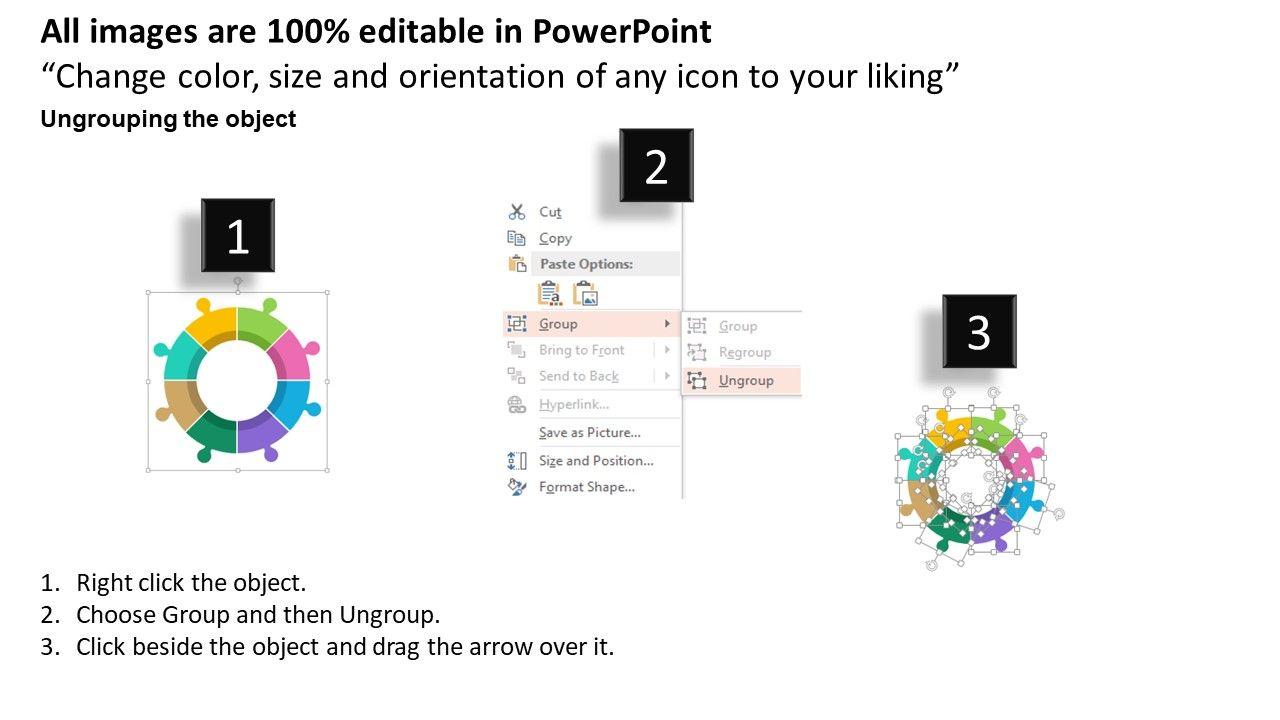 All images are 100% editable in PowerPoint
“Change color, size and orientation of any icon to your liking”
Ungrouping the object

1

2

Cut
Copy
Paste Options:
Group
Bring to Front
Send to Back
Hyperlink...
Save as Picture...
Size and Position...
Format Shape...

Group
Regroup
Ungroup

3

1. Right click the object.
2. Choose Group and then Ungroup.
3. Click beside the object and drag the arrow over it.